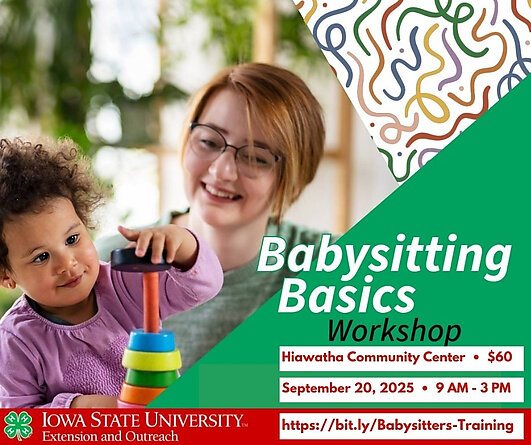 Babysitting Basics
Workshop

Hiawatha Community Center • $60

September 20, 2025 • 9 AM - 3 PM

IOWA STATE UNIVERSITY
Extension and Outreach

https://bit.ly/Babysitters-Training